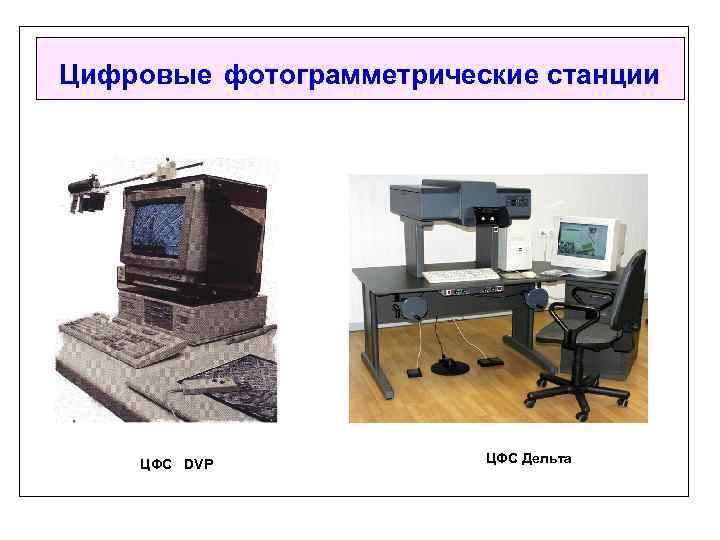 Цифровые фотограмметрические станции

ЦФС DVP

ЦФС Дельта